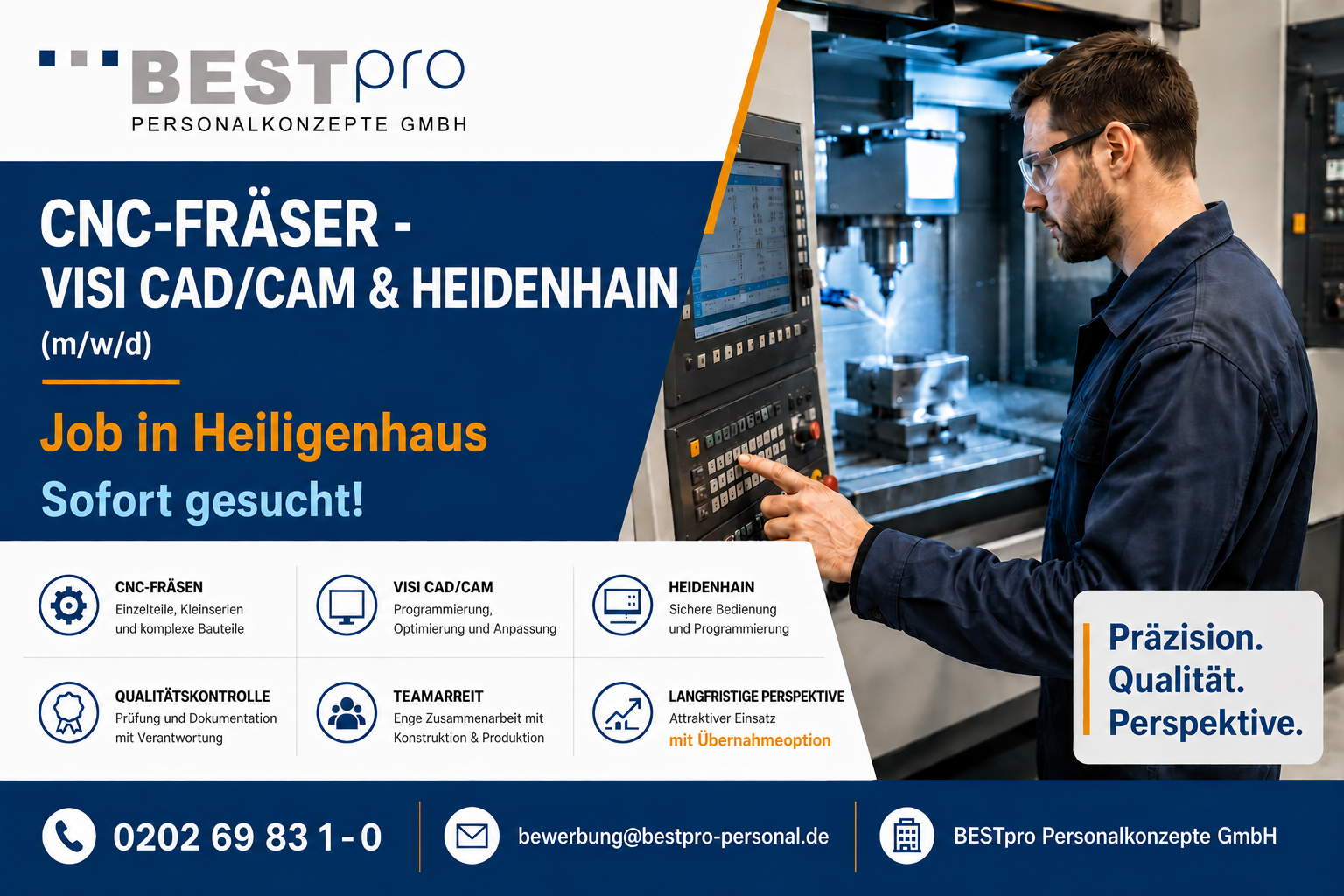 BESTpro
PERSONALKONZEPTE GMBH

CNC-FRÄSER -
VISI CAD/CAM & HEIDENHAIN
(m/w/d)

Job in Heiligenhaus
Sofort gesucht!

CNC-FRÄSEN
Einzelteile, Kleinserien und komplexe Bauteile

VISI CAD/CAM
Programmierung, Optimierung und Anpassung

HEIDENHAIN
Sichere Bedienung und Programmierung

QUALITÄTSKONTROLLE
Prüfung und Dokumentation mit Verantwortung

TEAMARREIT
Enge Zusammenarbeit mit Konstruktion & Produktion

LANGFRISTIGE PERSPEKTIVE
Attraktiver Einsatz
mit Übernahmeoption

Präzision.
Qualität.
Perspektive.

0202 69 83 1 - 0

bewerbung@bestpro-personal.de

BESTpro Personalkonzepte GmbH